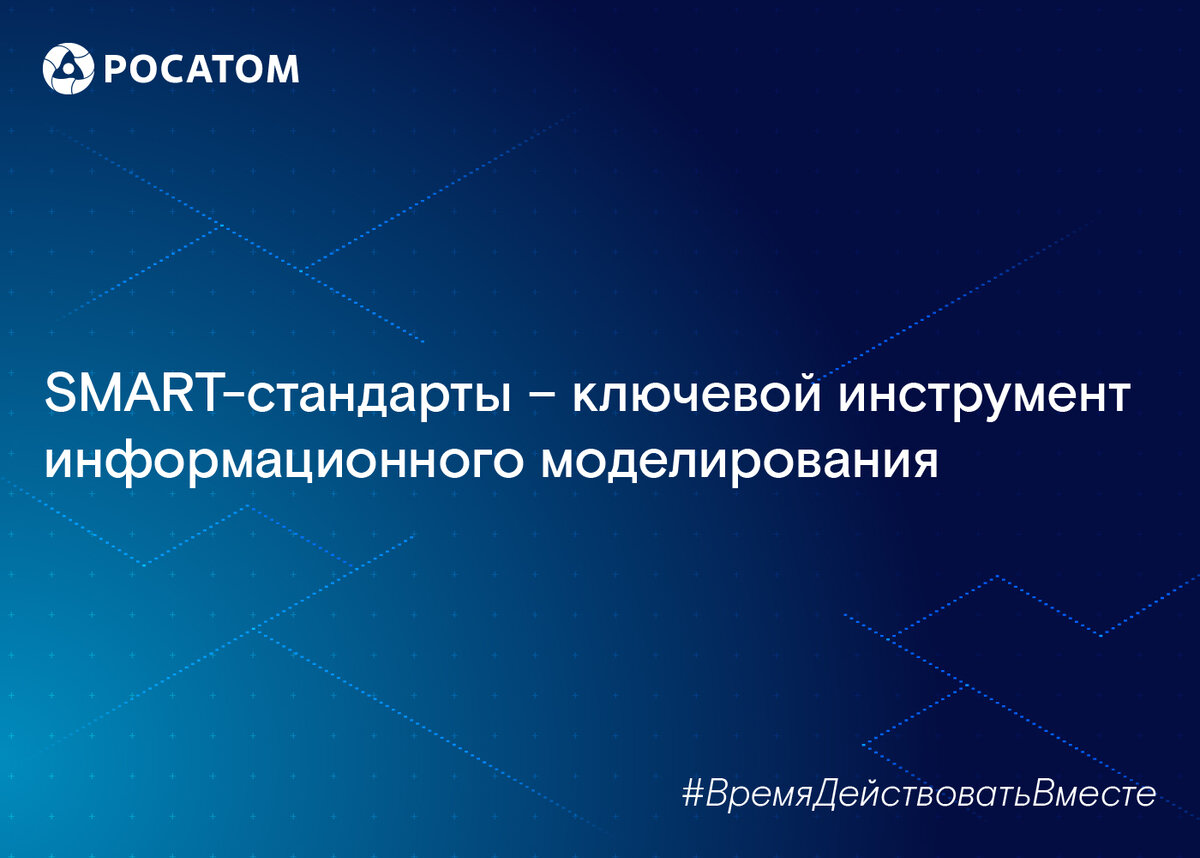 РОСАТОМ

SMART-стандарты – ключевой инструмент информационного моделирования

#ВремяДействоватьВместе